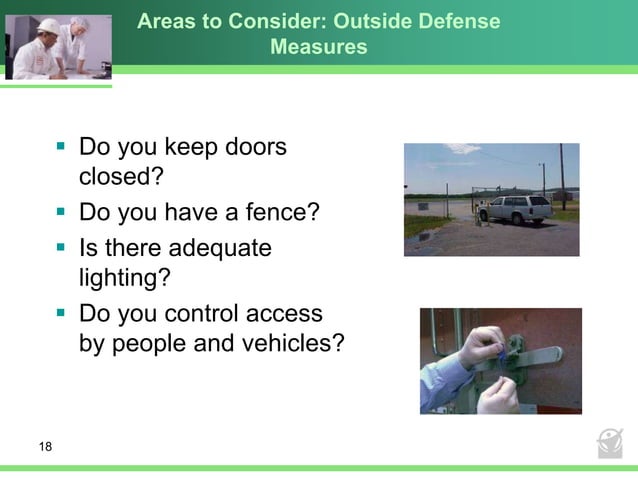 Areas to Consider: Outside Defense Measures

▪ Do you keep doors closed?
▪ Do you have a fence?
▪ Is there adequate lighting?
▪ Do you control access by people and vehicles?

18